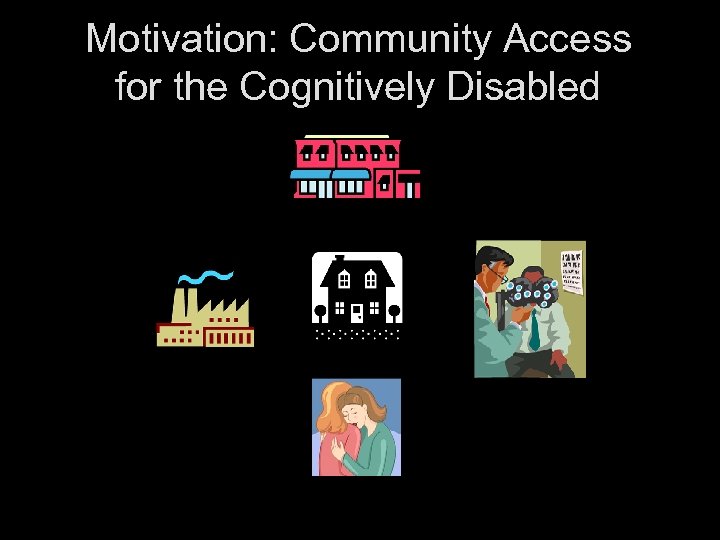 Motivation: Community Access for the Cognitively Disabled